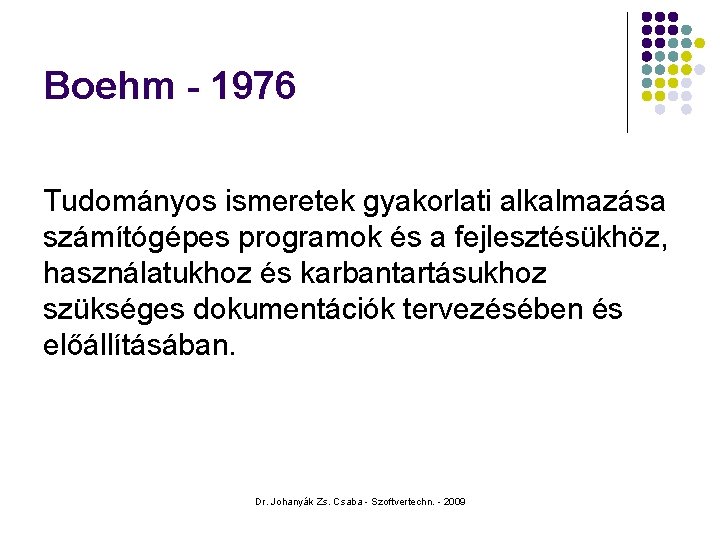 Boehm - 1976

Tudományos ismeretek gyakorlati alkalmazása számítógépes programok és a fejlesztésükhöz, használatukhoz és karbantartásukhoz szükséges dokumentációk tervezésében és előállításában.

Dr. Johanyák Zs. Csaba - Szoftvertechn. - 2009